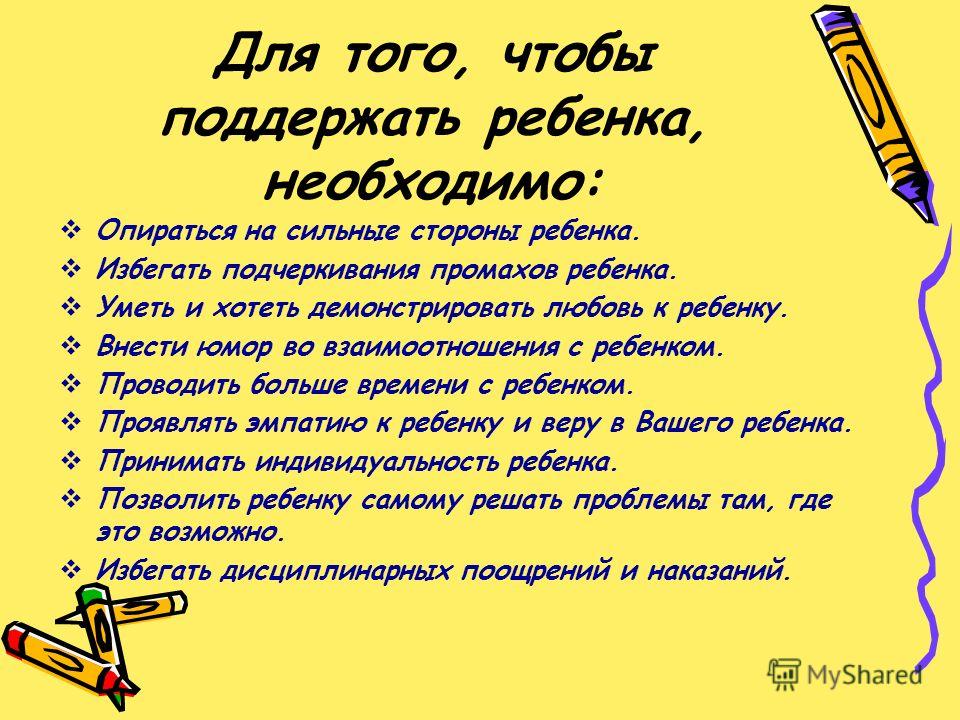 Для того, чтобы поддержать ребенка, необходимо:

❖ Опираться на сильные стороны ребенка.
❖ Избегать подчеркивания промахов ребенка.
❖ Уметь и хотеть демонстрировать любовь к ребенку.
❖ Внести юмор во взаимоотношения с ребенком.
❖ Проводить больше времени с ребенком.
❖ Проявлять эмпатию к ребенку и веру в Вашего ребенка.
❖ Принимать индивидуальность ребенка.
❖ Позволить ребенку самому решать проблемы там, где это возможно.
❖ Избегать дисциплинарных поощрений и наказаний.

MyShared